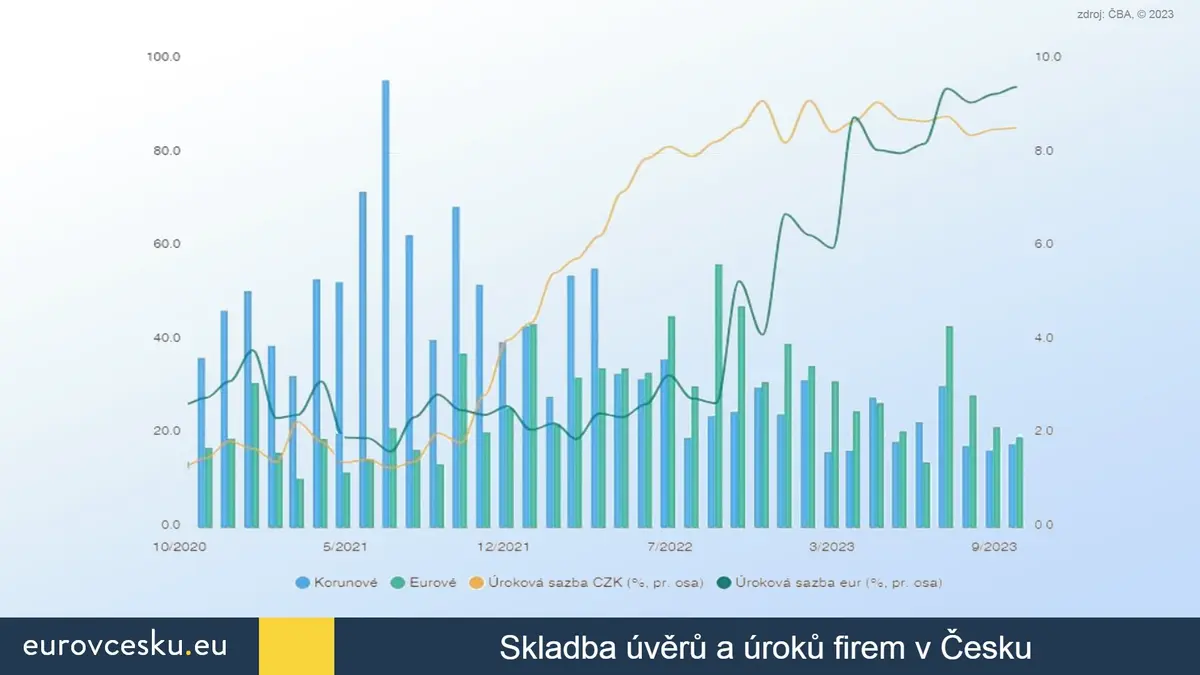 zdroj: ČBA, © 2023

100.0
80.0
60.0
40.0
20.0
0.0

10.0
8.0
6.0
4.0
2.0
0.0

10/2020
5/2021
12/2021
7/2022
3/2023
9/2023

Korunové
Eurové
Úroková sazba CZK (%, pr. osa)
Úroková sazba eur (%, pr. osa)

eurovcesku.eu

Skladba úvěrů a úroků firem v Česku